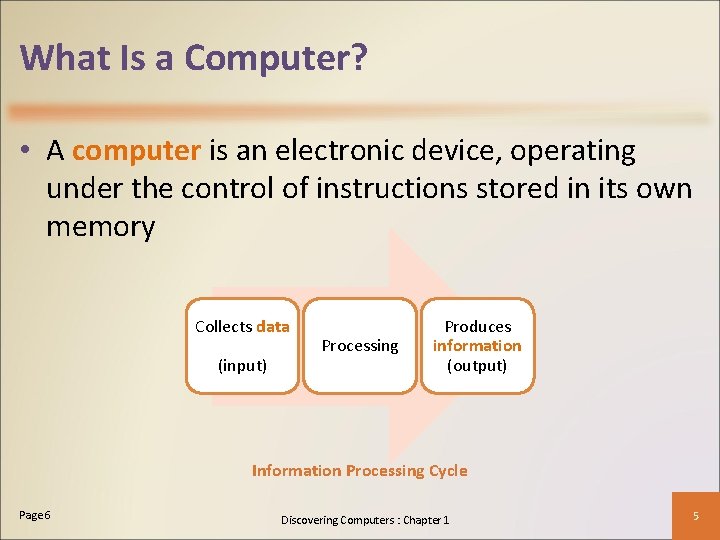 What Is a Computer?

• A computer is an electronic device, operating under the control of instructions stored in its own memory

Collects data

(input)

Processing

Produces information (output)

Information Processing Cycle

Page 6

Discovering Computers : Chapter 1

5